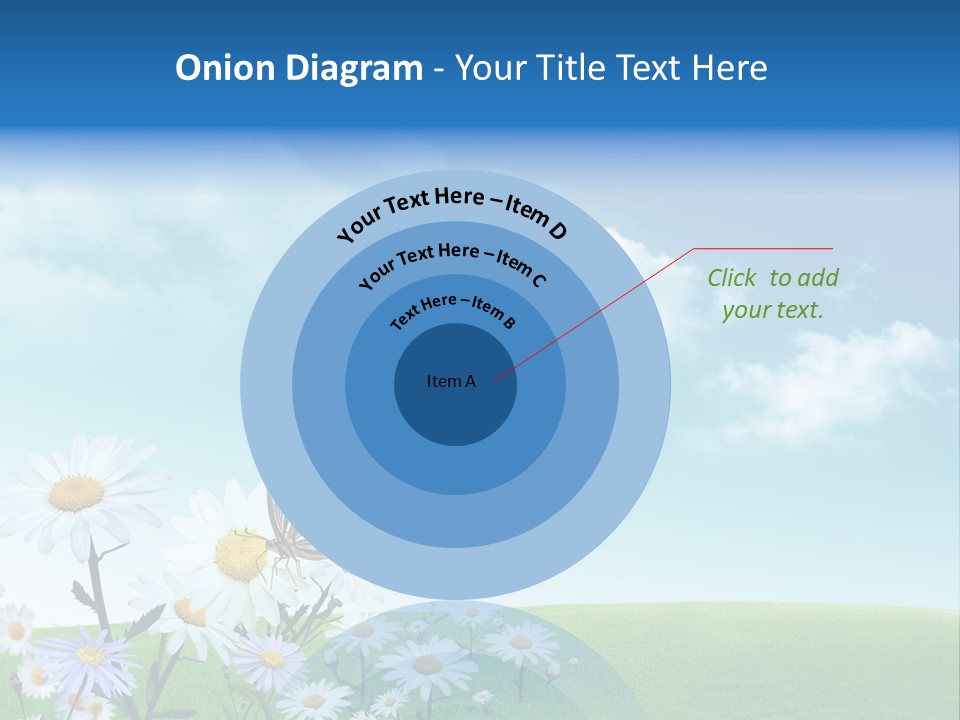 Onion Diagram - Your Title Text Here

Your Text Here – Item D

Your Text Here – Item C

Text Here – Item B

Item A

Click to add your text.